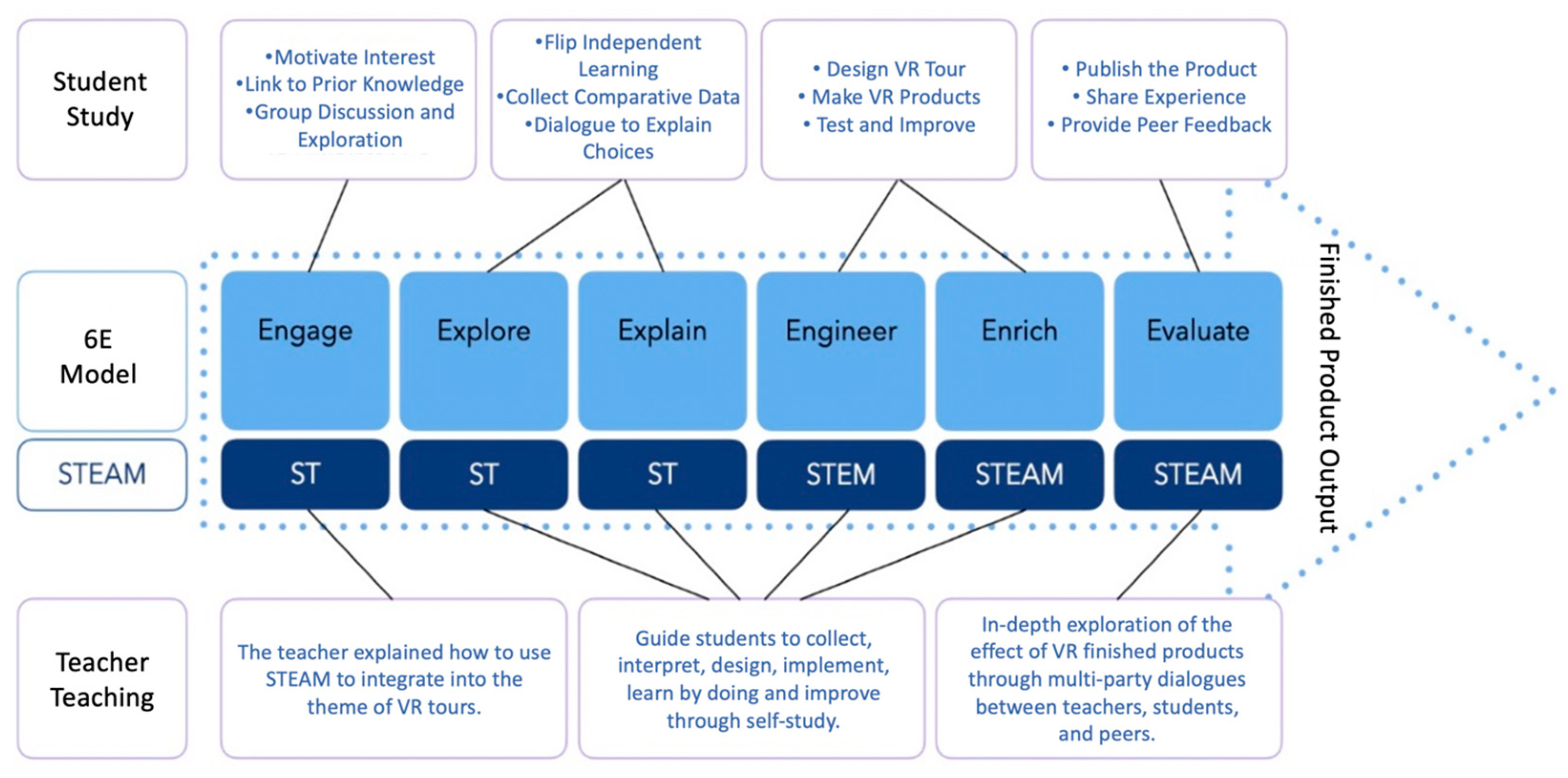 Student Study

•Motivate Interest
•Link to Prior Knowledge
•Group Discussion and Exploration

•Flip Independent Learning
•Collect Comparative Data
•Dialogue to Explain Choices

• Design VR Tour
• Make VR Products
• Test and Improve

• Publish the Product
• Share Experience
• Provide Peer Feedback

6E Model

Engage
Explore
Explain
Engineer
Enrich
Evaluate

STEAM

ST
ST
ST
STEM
STEAM
STEAM

Finished Product Output

Teacher Teaching

The teacher explained how to use STEAM to integrate into the theme of VR tours.

Guide students to collect, interpret, design, implement, learn by doing and improve through self-study.

In-depth exploration of the effect of VR finished products through multi-party dialogues between teachers, students, and peers.